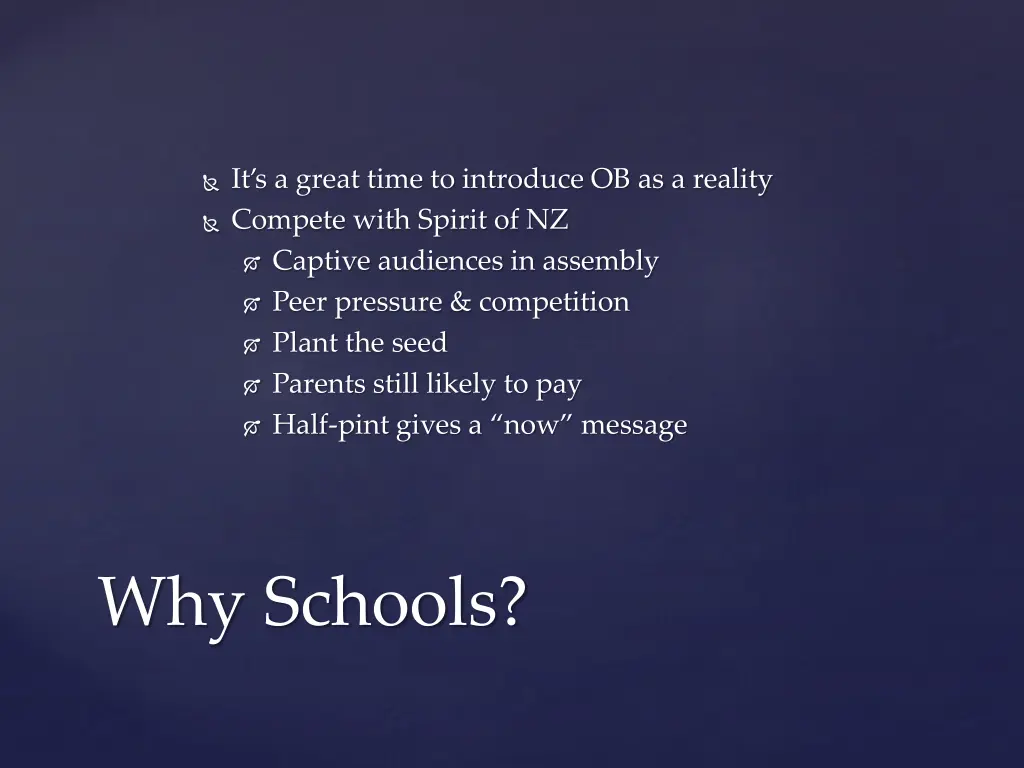 It's a great time to introduce OB as a reality
Compete with Spirit of NZ
Captive audiences in assembly
Peer pressure & competition
Plant the seed
Parents still likely to pay
Half-pint gives a "now" message

Why Schools?